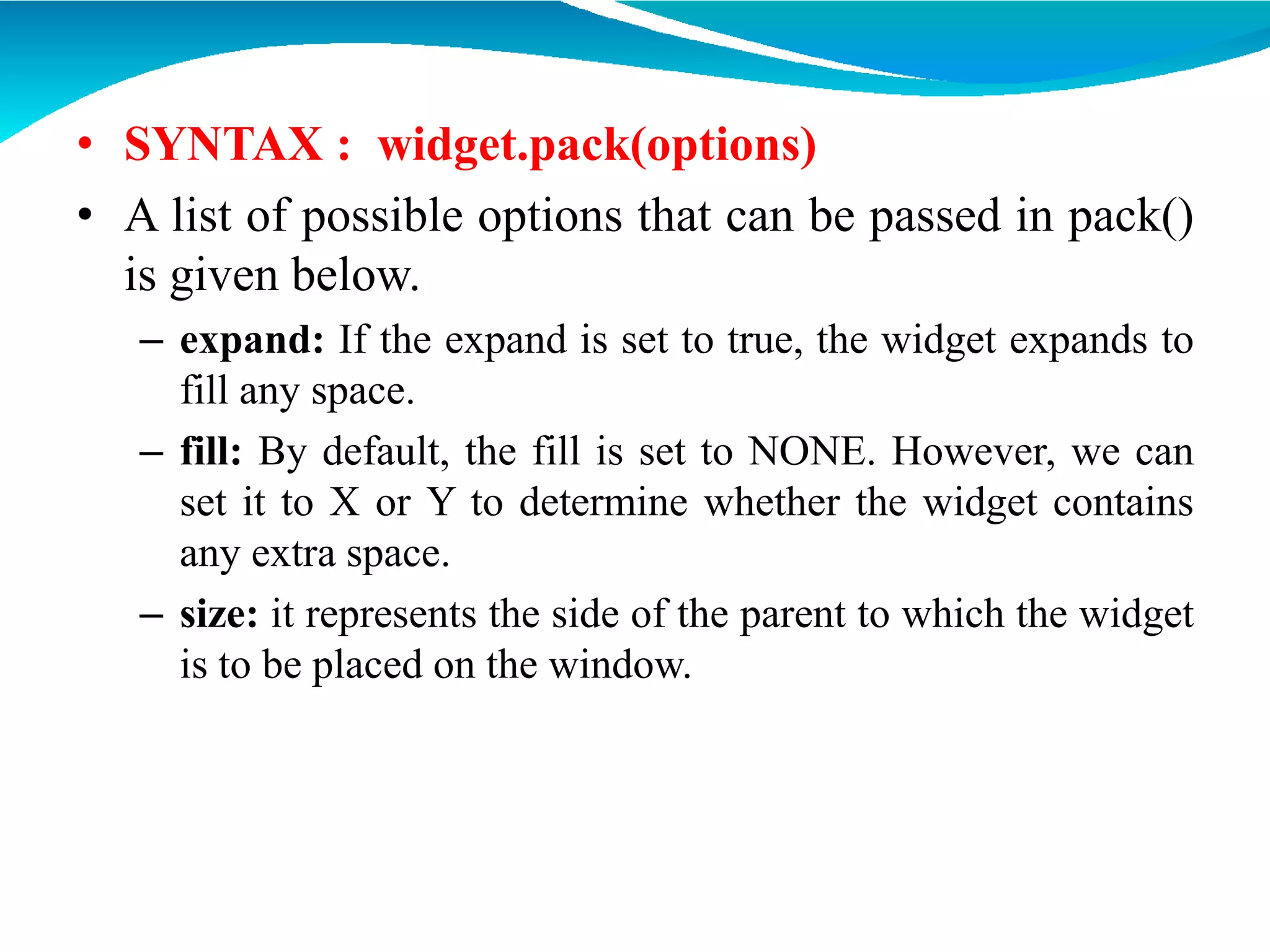 • SYNTAX : widget.pack(options)

• A list of possible options that can be passed in pack() is given below.

– expand: If the expand is set to true, the widget expands to fill any space.

– fill: By default, the fill is set to NONE. However, we can set it to X or Y to determine whether the widget contains any extra space.

– size: it represents the side of the parent to which the widget is to be placed on the window.